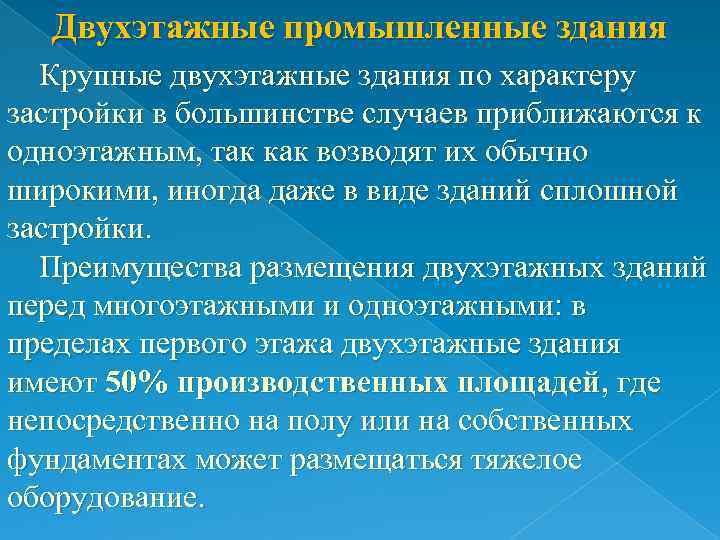 Двухэтажные промышленные здания

Крупные двухэтажные здания по характеру застройки в большинстве случаев приближаются к одноэтажным, так как возводят их обычно широкими, иногда даже в виде зданий сплошной застройки.

Преимущества размещения двухэтажных зданий перед многоэтажными и одноэтажными: в пределах первого этажа двухэтажные здания имеют 50% производственных площадей, где непосредственно на полу или на собственных фундаментах может размещаться тяжелое оборудование.